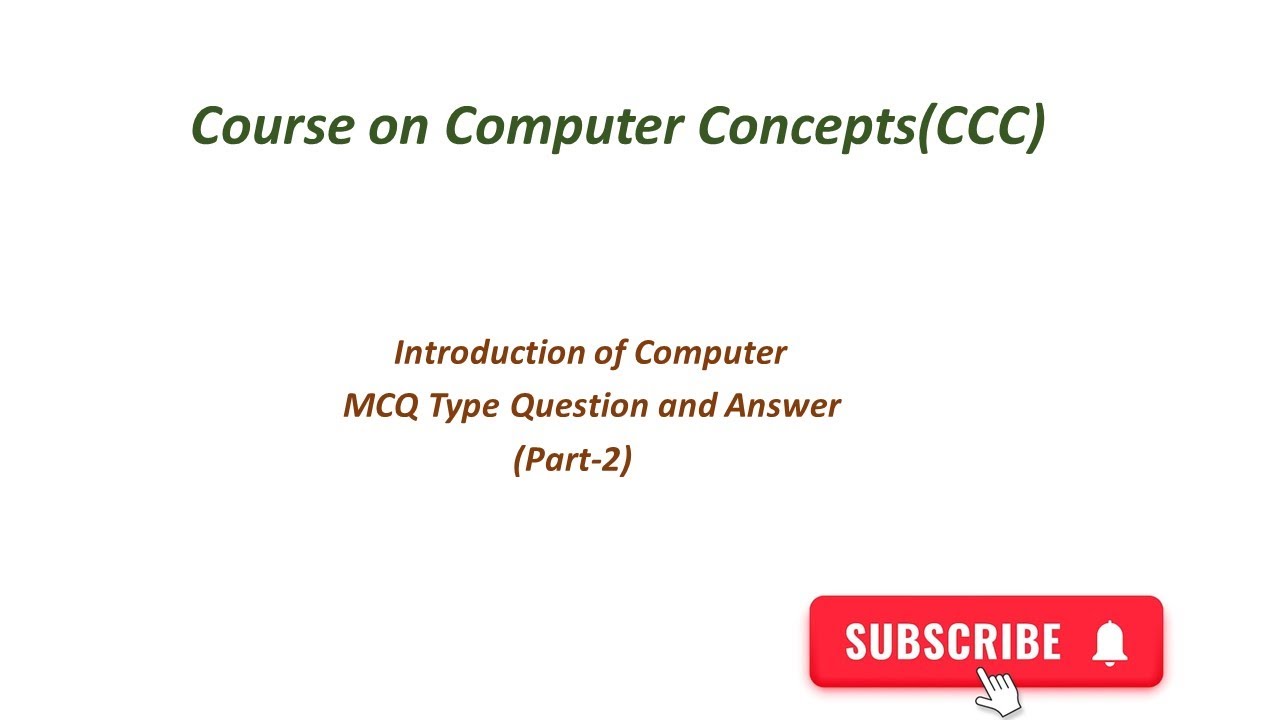 Course on Computer Concepts(CCC)

Introduction of Computer
MCQ Type Question and Answer
(Part-2)

SUBSCRIBE